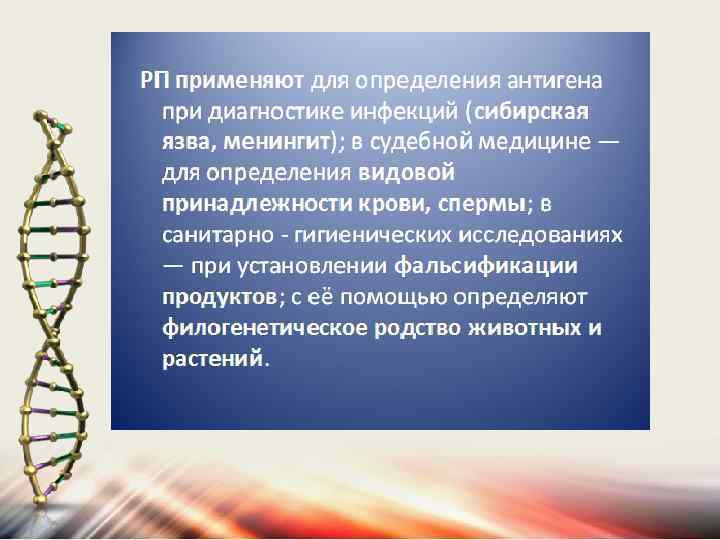 РП применяют для определения антигена при диагностике инфекций (сибирская язва, менингит); в судебной медицине — для определения видовой принадлежности крови, спермы; в санитарно - гигиенических исследованиях — при установлении фальсификации продуктов; с её помощью определяют филогенетическое родство животных и растений.